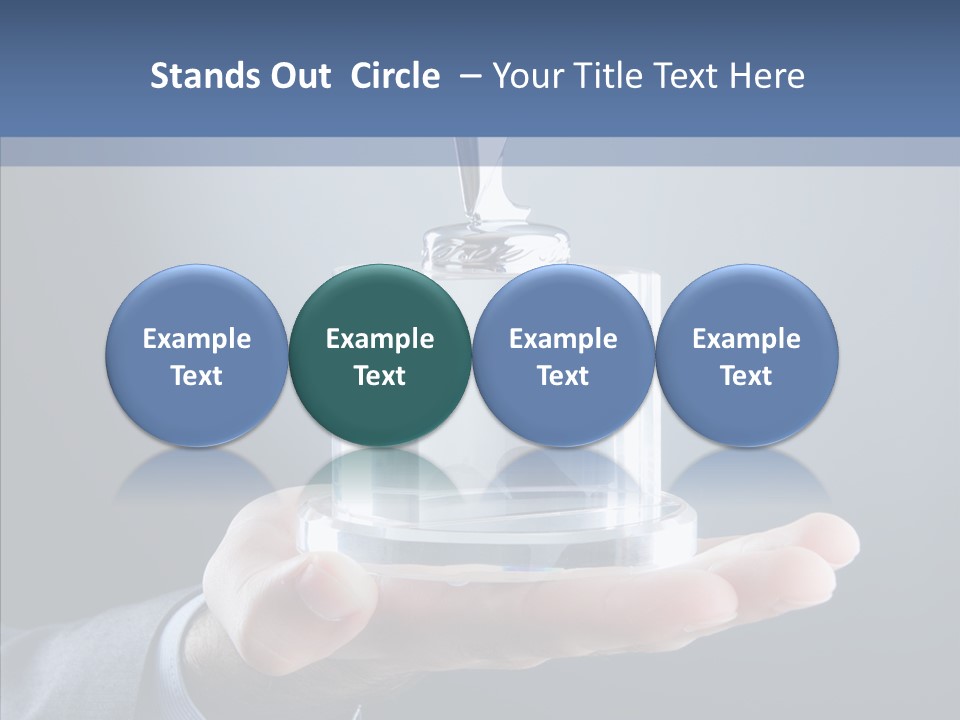 Stands Out Circle – Your Title Text Here

Example Text

Example Text

Example Text

Example Text